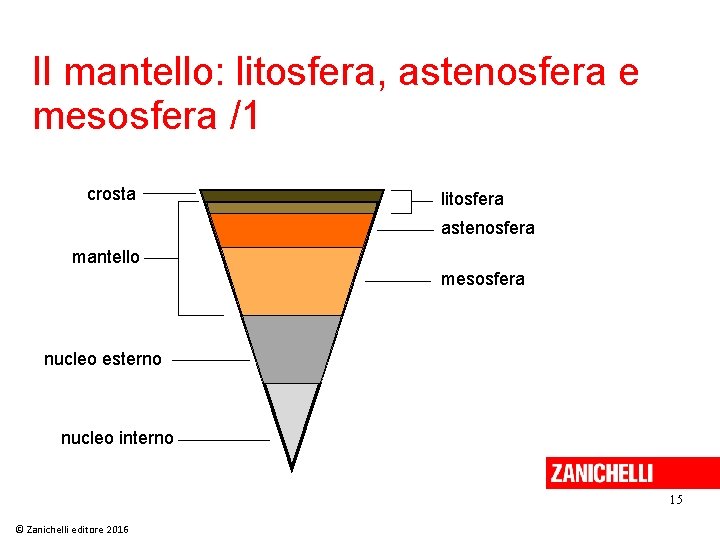 Il mantello: litosfera, astenosfera e mesosfera /1

crosta
mantello
nucleo esterno
nucleo interno

litosfera
astenosfera
mesosfera

ZANICHELLI

15

© Zanichelli editore 2016